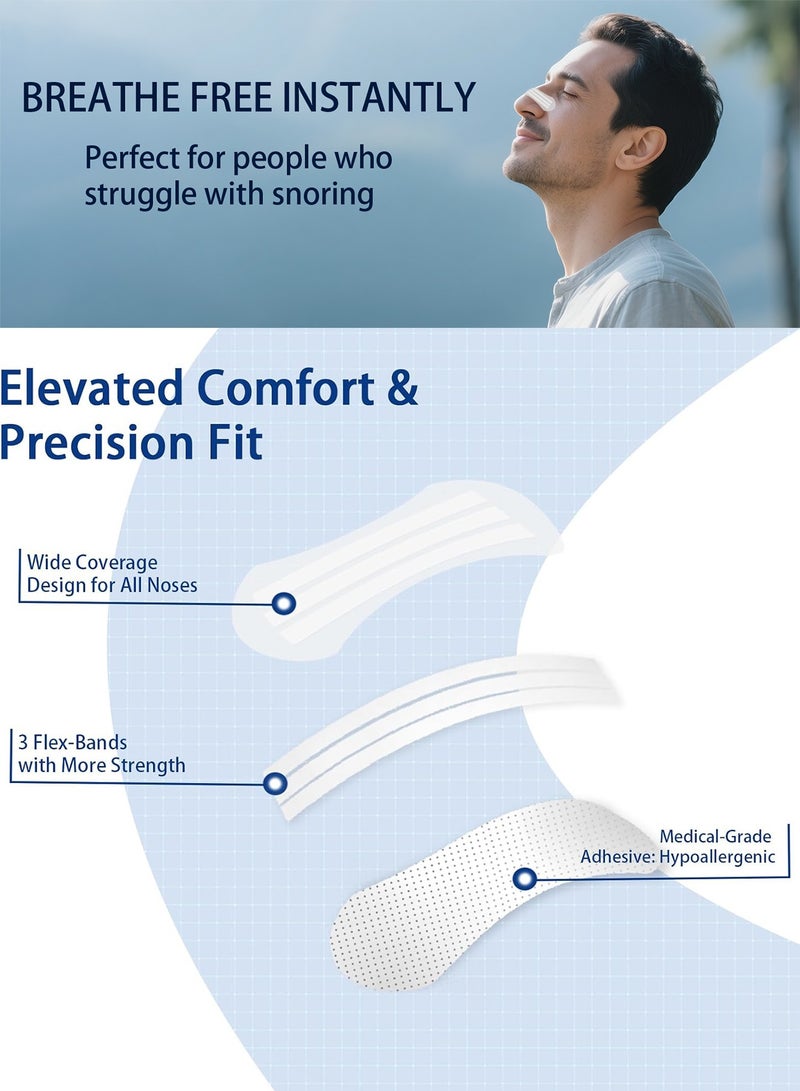 BREATHE FREE INSTANTLY

Perfect for people who struggle with snoring

Elevated Comfort & Precision Fit

Wide Coverage Design for All Noses

3 Flex-Bands with More Strength

Medical-Grade Adhesive: Hypoallergenic